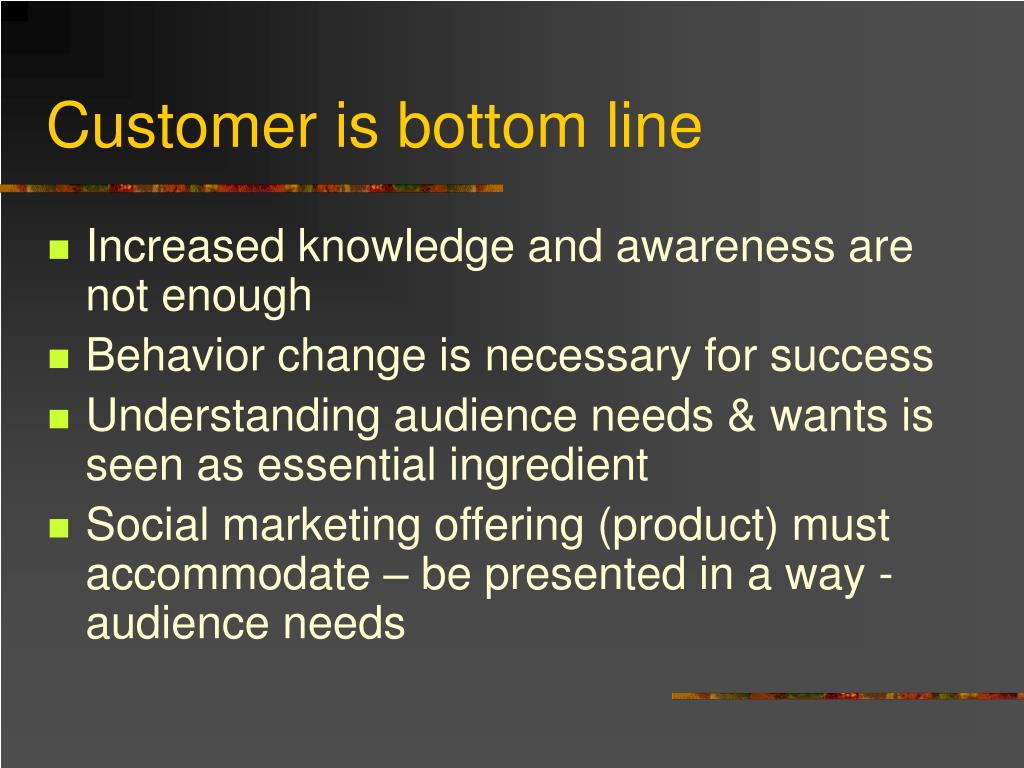 Customer is bottom line

- Increased knowledge and awareness are not enough
- Behavior change is necessary for success
- Understanding audience needs & wants is seen as essential ingredient
- Social marketing offering (product) must accommodate – be presented in a way - audience needs